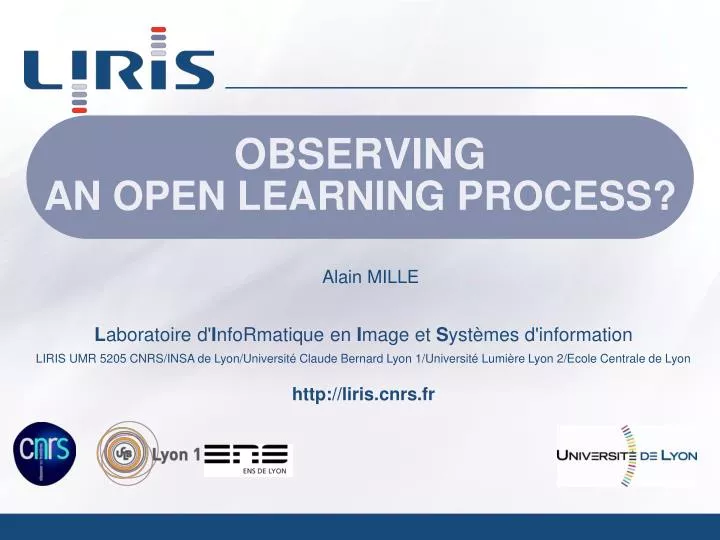 LIRIS

OBSERVING
AN OPEN LEARNING PROCESS?

Alain MILLE

Laboratoire d'InfoRmatique en Image et Systèmes d'information

LIRIS UMR 5205 CNRS/INSA de Lyon/Université Claude Bernard Lyon 1/Université Lumière Lyon 2/Ecole Centrale de Lyon

http://liris.cnrs.fr

cnrs

UCB Lyon 1

ENS
ENS DE LYON

UNIVERSITÉ DE LYON